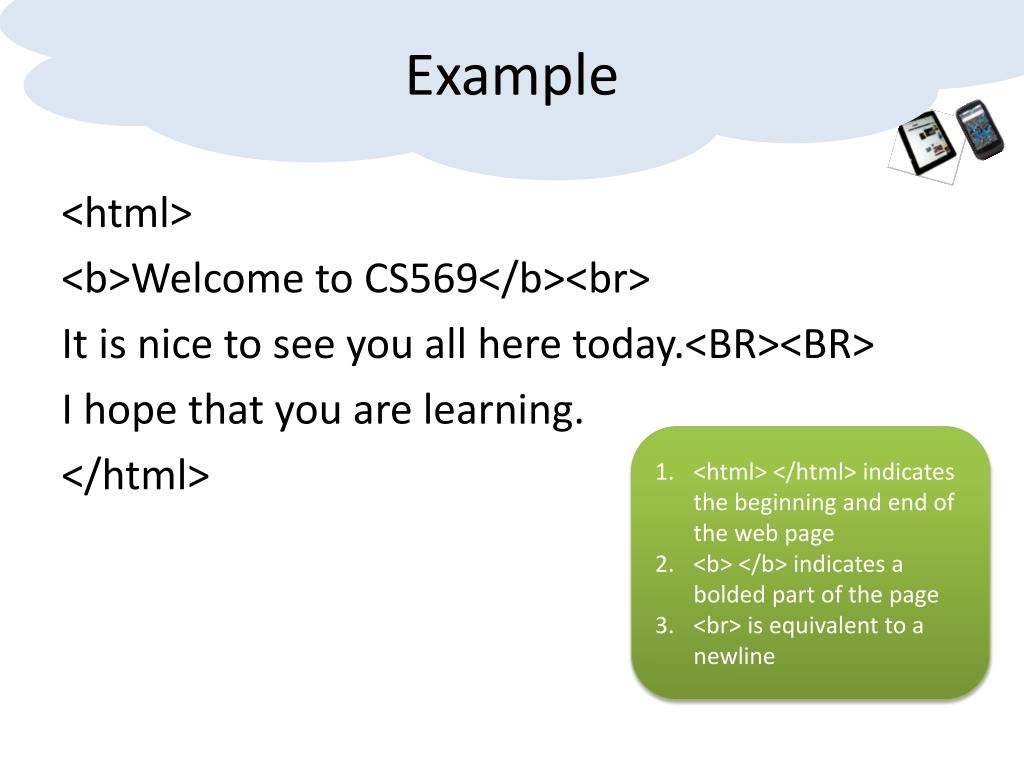 Example

<html>

<b>Welcome to CS569</b><br>

It is nice to see you all here today.<BR><BR>

I hope that you are learning.

</html>

1. <html> </html> indicates the beginning and end of the web page
2. <b> </b> indicates a bolded part of the page
3. <br> is equivalent to a newline